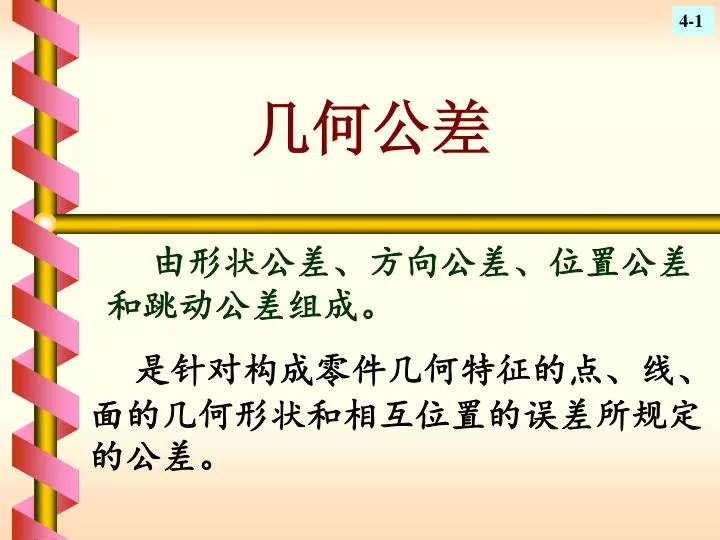 4-1

几何公差

由形状公差、方向公差、位置公差和跳动公差组成。

是针对构成零件几何特征的点、线、面的几何形状和相互位置的误差所规定的公差。